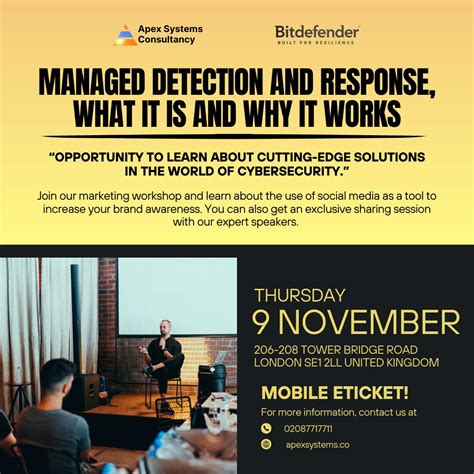 Apex Systems Consultancy

Bitdefender
BUILT FOR RESILIENCE

MANAGED DETECTION AND RESPONSE, WHAT IT IS AND WHY IT WORKS

"OPPORTUNITY TO LEARN ABOUT CUTTING-EDGE SOLUTIONS IN THE WORLD OF CYBERSECURITY."

Join our marketing workshop and learn about the use of social media as a tool to increase your brand awareness. You can also get an exclusive sharing session with our expert speakers.

THURSDAY
9 NOVEMBER
206-208 TOWER BRIDGE ROAD
LONDON SE1 2LL UNITED KINGDOM

MOBILE ETICKET!
For more information, contact us at
02087717711
apexsystems.co